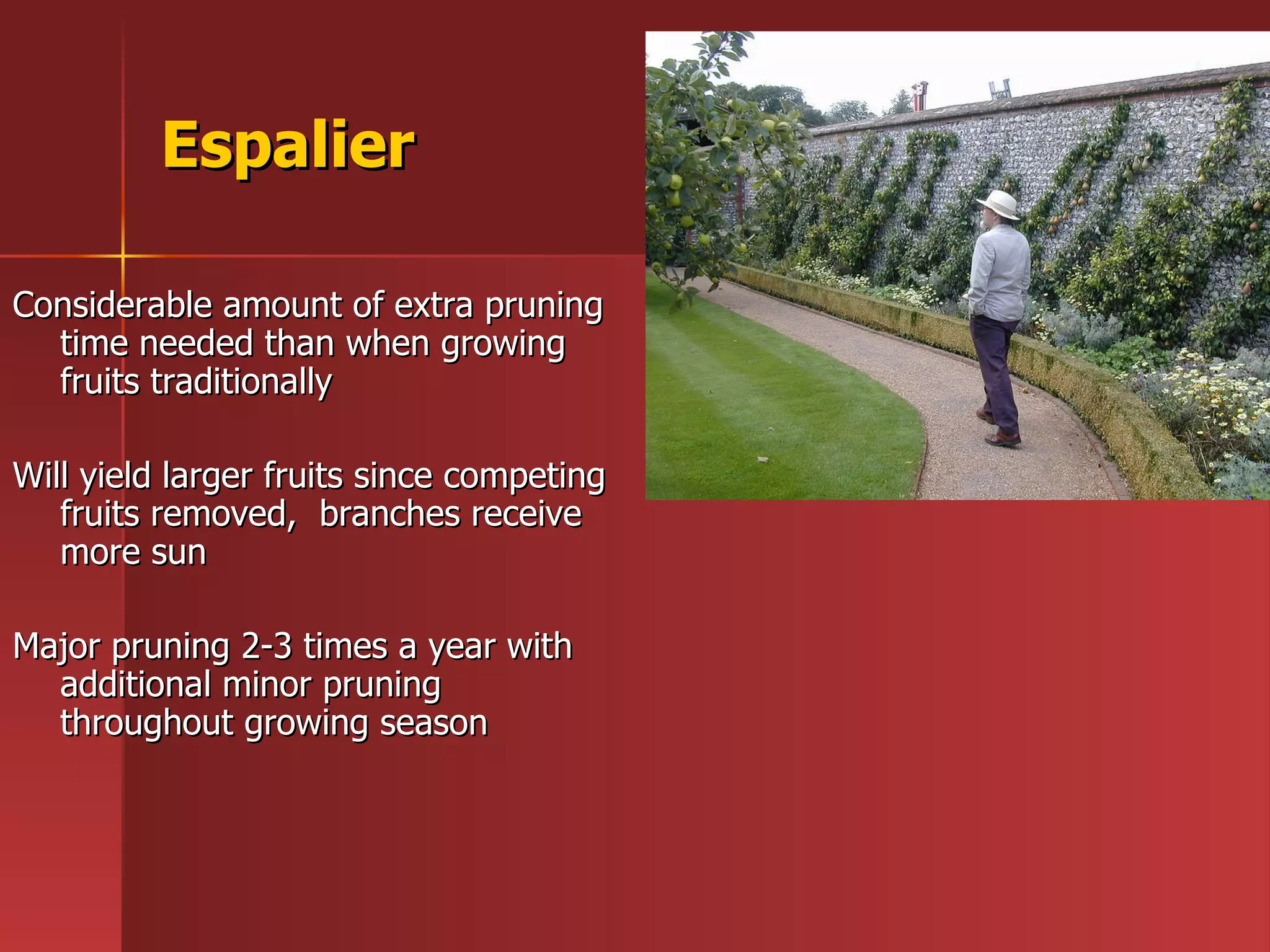 Espalier

Considerable amount of extra pruning time needed than when growing fruits traditionally

Will yield larger fruits since competing fruits removed, branches receive more sun

Major pruning 2-3 times a year with additional minor pruning throughout growing season